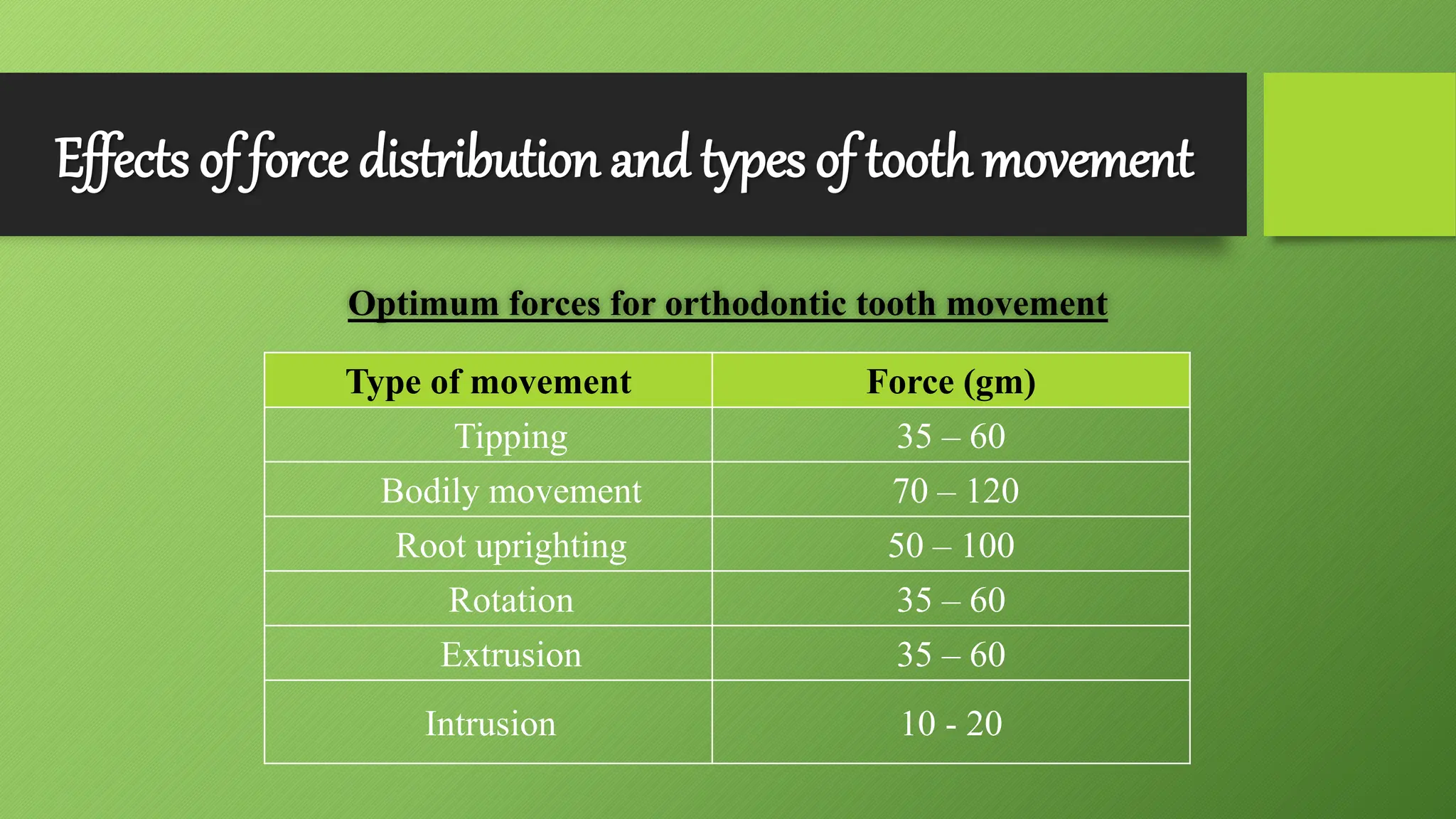 Effects of force distribution and types of tooth movement

Optimum forces for orthodontic tooth movement

| Type of movement | Force (gm) |
|---|---|
| Tipping | 35 – 60 |
| Bodily movement | 70 – 120 |
| Root uprighting | 50 – 100 |
| Rotation | 35 – 60 |
| Extrusion | 35 – 60 |
| Intrusion | 10 - 20 |